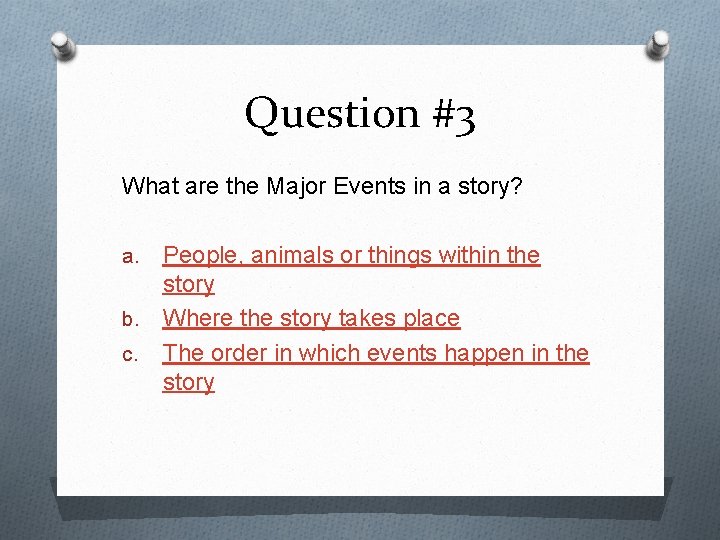 Question #3

What are the Major Events in a story?

a. People, animals or things within the story
b. Where the story takes place
c. The order in which events happen in the story